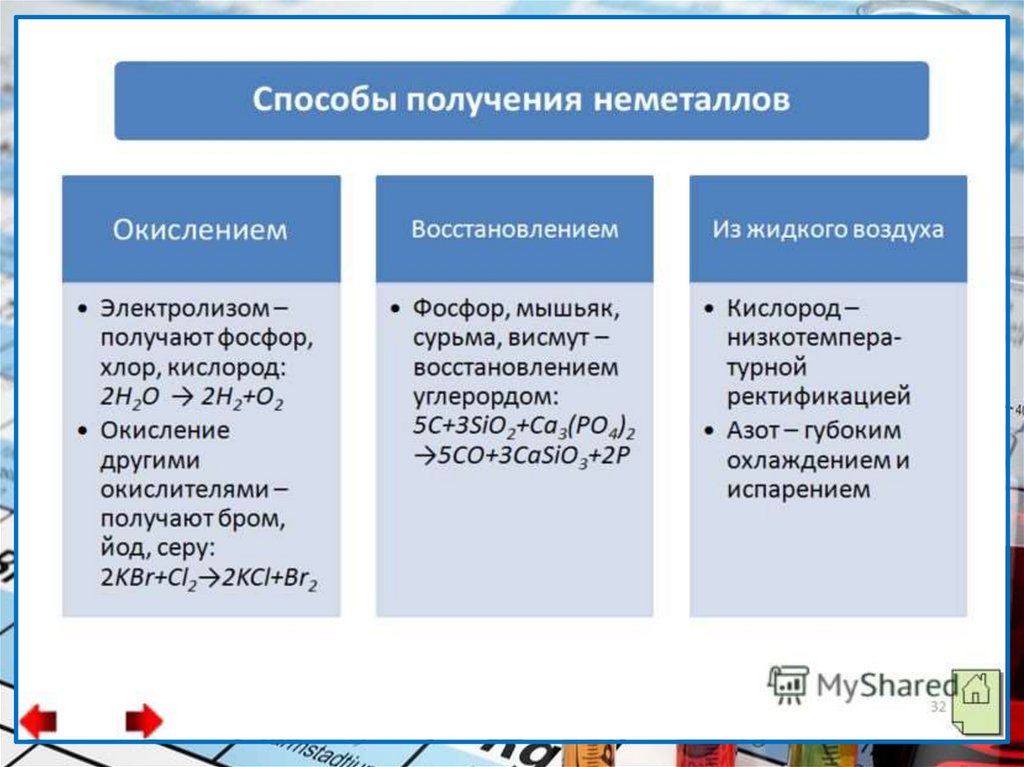 Способы получения неметаллов

Окислением

• Электролизом – получают фосфор, хлор, кислород: $2H_2O \rightarrow 2H_2+O_2$
• Окисление другими окислителями – получают бром, йод, серу: $2KBr+Cl_2 \rightarrow 2KCl+Br_2$

Восстановлением

• Фосфор, мышьяк, сурьма, висмут – восстановлением углерордом: $5C+3SiO_2+Ca_3(PO_4)_2 \rightarrow 5CO+3CaSiO_3+2P$

Из жидкого воздуха

• Кислород – низкотемпературной ректификацией
• Азот – губоким охлаждением и испарением

MyShared

32